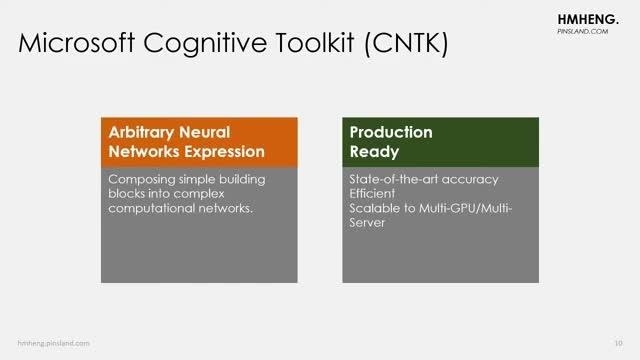 HMHENG.
PINSLAND.COM

Microsoft Cognitive Toolkit (CNTK)

Arbitrary Neural Networks Expression

Composing simple building blocks into complex computational networks.

Production Ready

State-of-the-art accuracy
Efficient
Scalable to Multi-GPU/Multi-Server

hmheng.pinsland.com

10